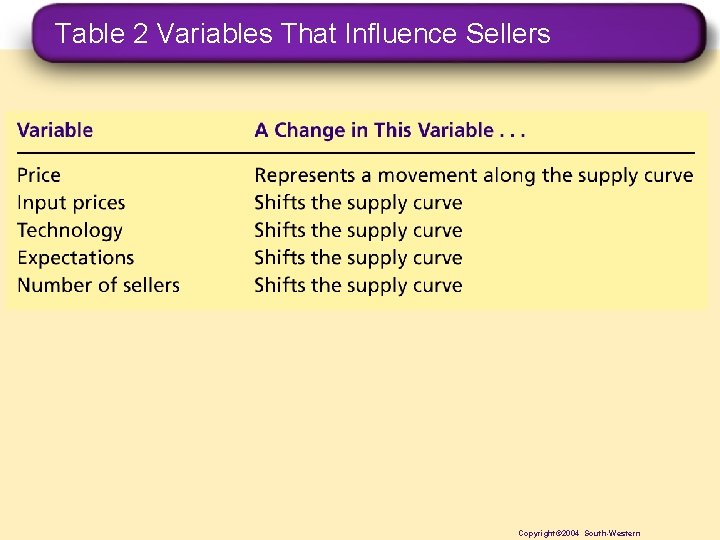 Table 2 Variables That Influence Sellers

| Variable | A Change in This Variable . . . |
|---|---|
| Price | Represents a movement along the supply curve |
| Input prices | Shifts the supply curve |
| Technology | Shifts the supply curve |
| Expectations | Shifts the supply curve |
| Number of sellers | Shifts the supply curve |

Copyright©2004 South-Western